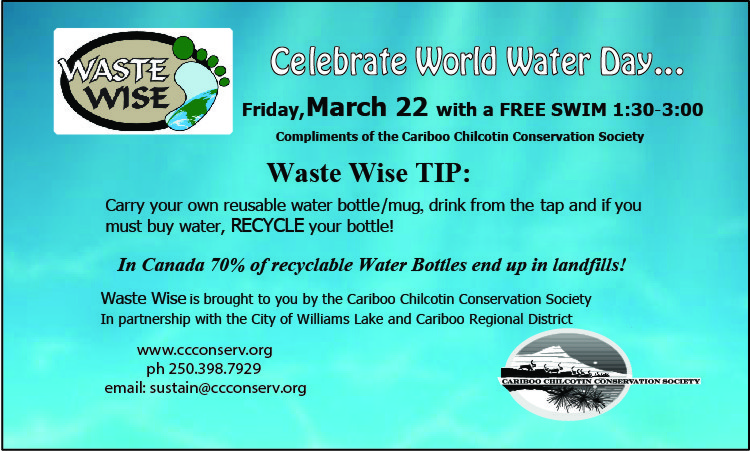 WASTE WISE

Celebrate World Water Day...

Friday, March 22 with a FREE SWIM 1:30-3:00

Compliments of the Cariboo Chilcotin Conservation Society

Waste Wise TIP:

Carry your own reusable water bottle/mug, drink from the tap and if you must buy water, RECYCLE your bottle!

In Canada 70% of recyclable Water Bottles end up in landfills!

Waste Wise is brought to you by the Cariboo Chilcotin Conservation Society
In partnership with the City of Williams Lake and Cariboo Regional District

www.ccconserv.org
ph 250.398.7929
email: sustain@ccconserv.org

CARIBOO CHILCOTIN CONSERVATION SOCIETY